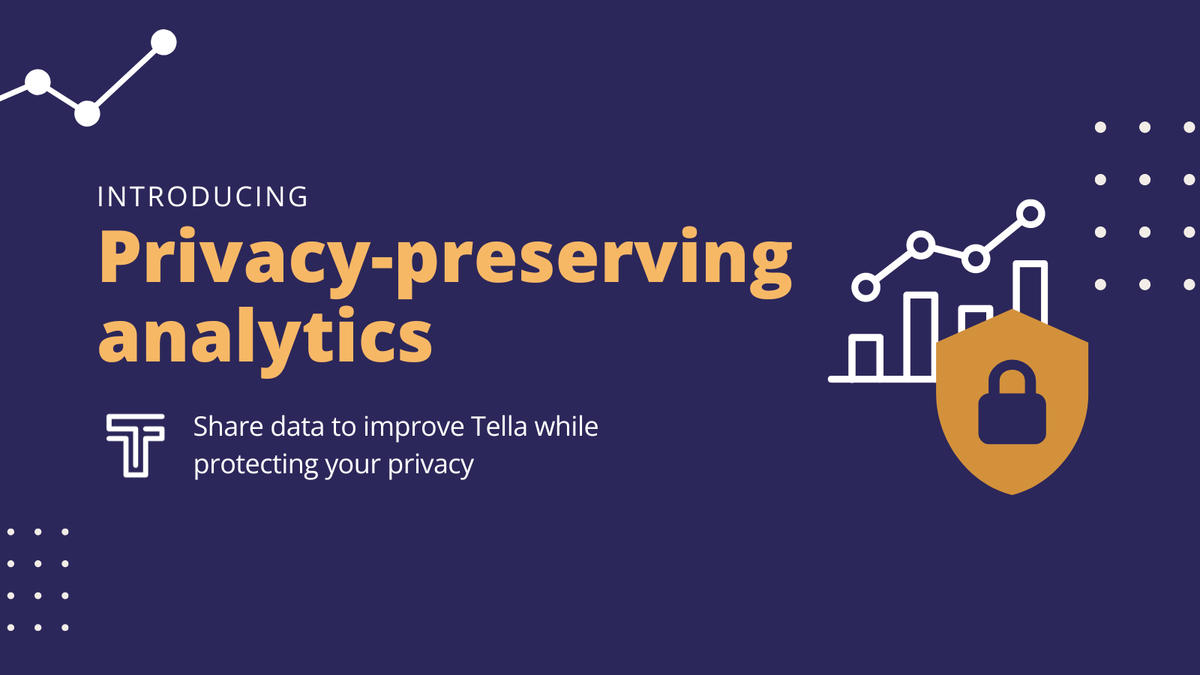 INTRODUCING

Privacy-preserving analytics

Share data to improve Tella while protecting your privacy